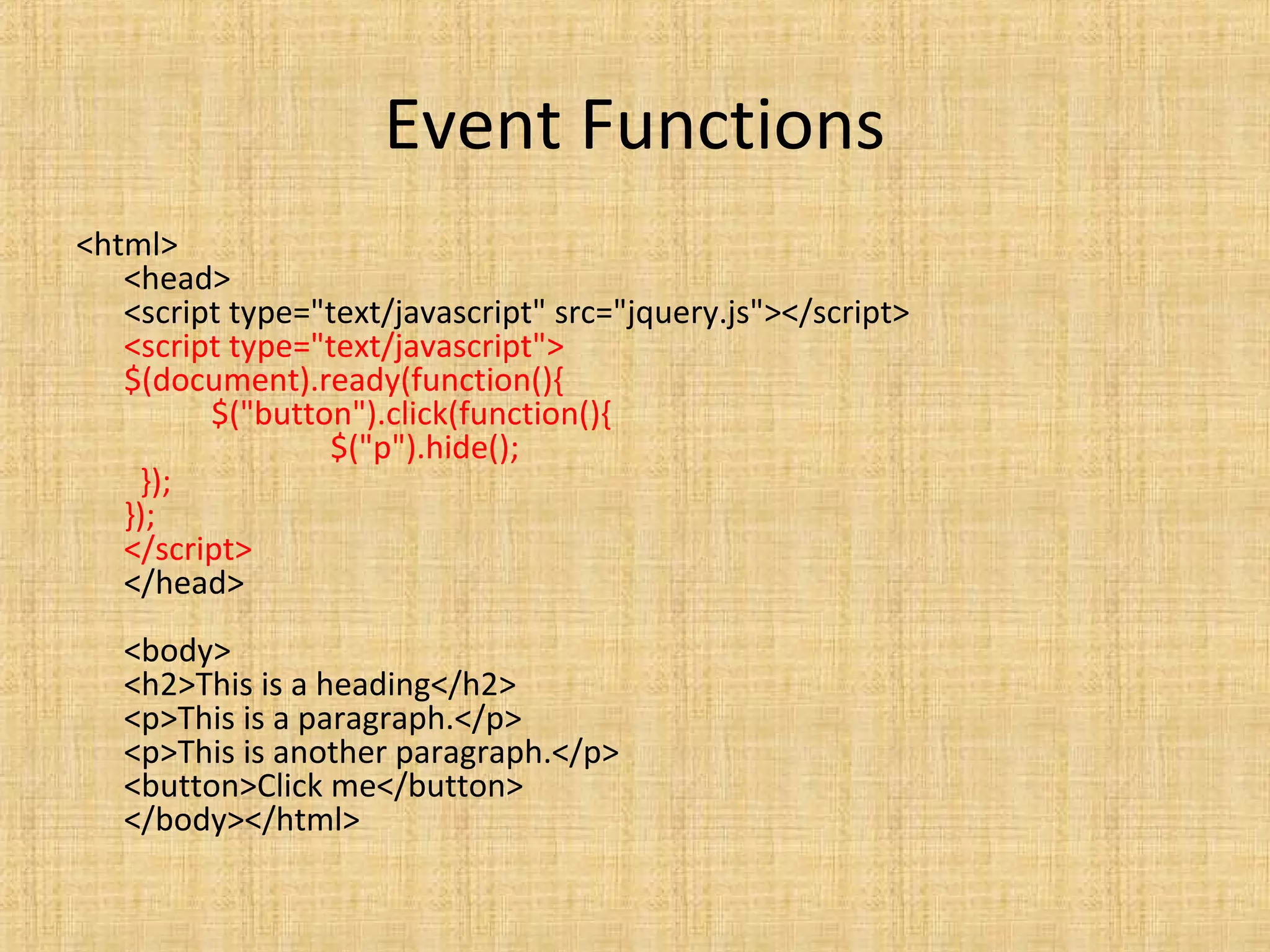 Event Functions

<html>
<head>
<script type="text/javascript" src="jquery.js"></script>
<script type="text/javascript">
$(document).ready(function(){
$("button").click(function(){
$("p").hide();
});
});
</script>
</head>

<body>
<h2>This is a heading</h2>
<p>This is a paragraph.</p>
<p>This is another paragraph.</p>
<button>Click me</button>
</body></html>